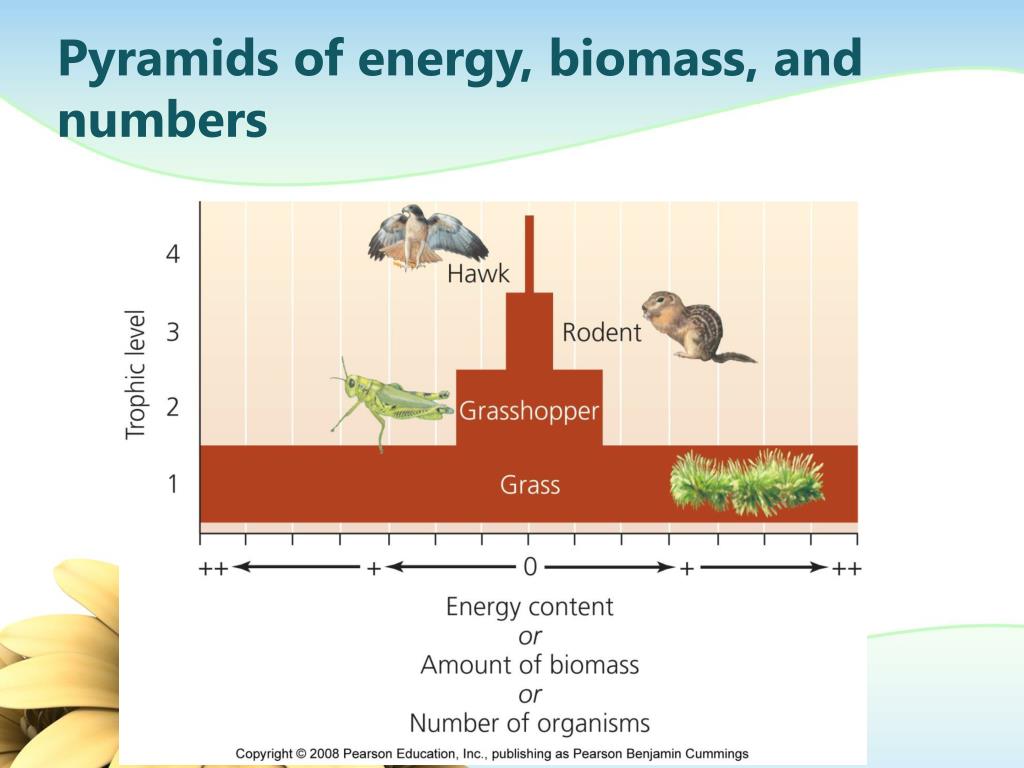 Pyramids of energy, biomass, and numbers

Trophic level

4

3

2

1

Hawk

Rodent

Grasshopper

Grass

++ + 0 + ++

Energy content
or
Amount of biomass
or
Number of organisms

Copyright © 2008 Pearson Education, Inc., publishing as Pearson Benjamin Cummings